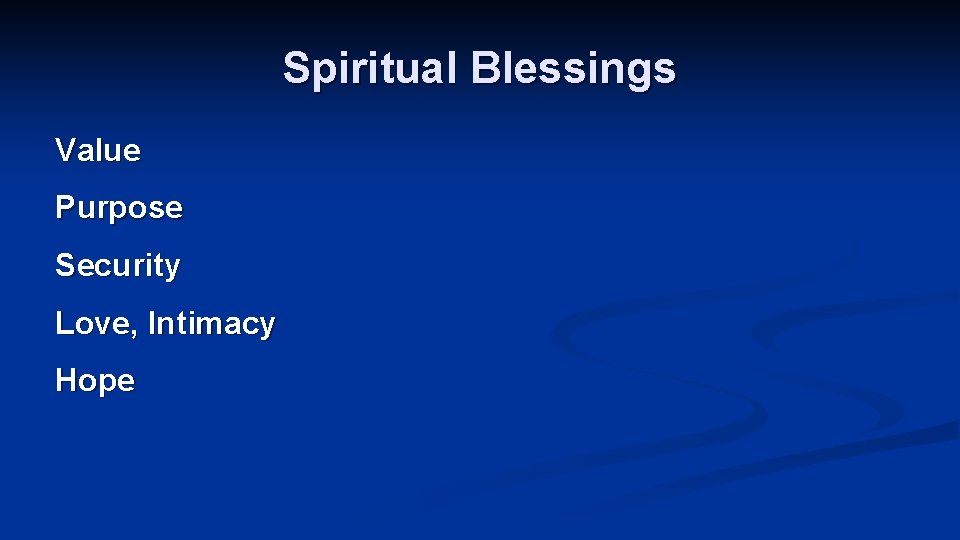 Spiritual Blessings

Value

Purpose

Security

Love, Intimacy

Hope